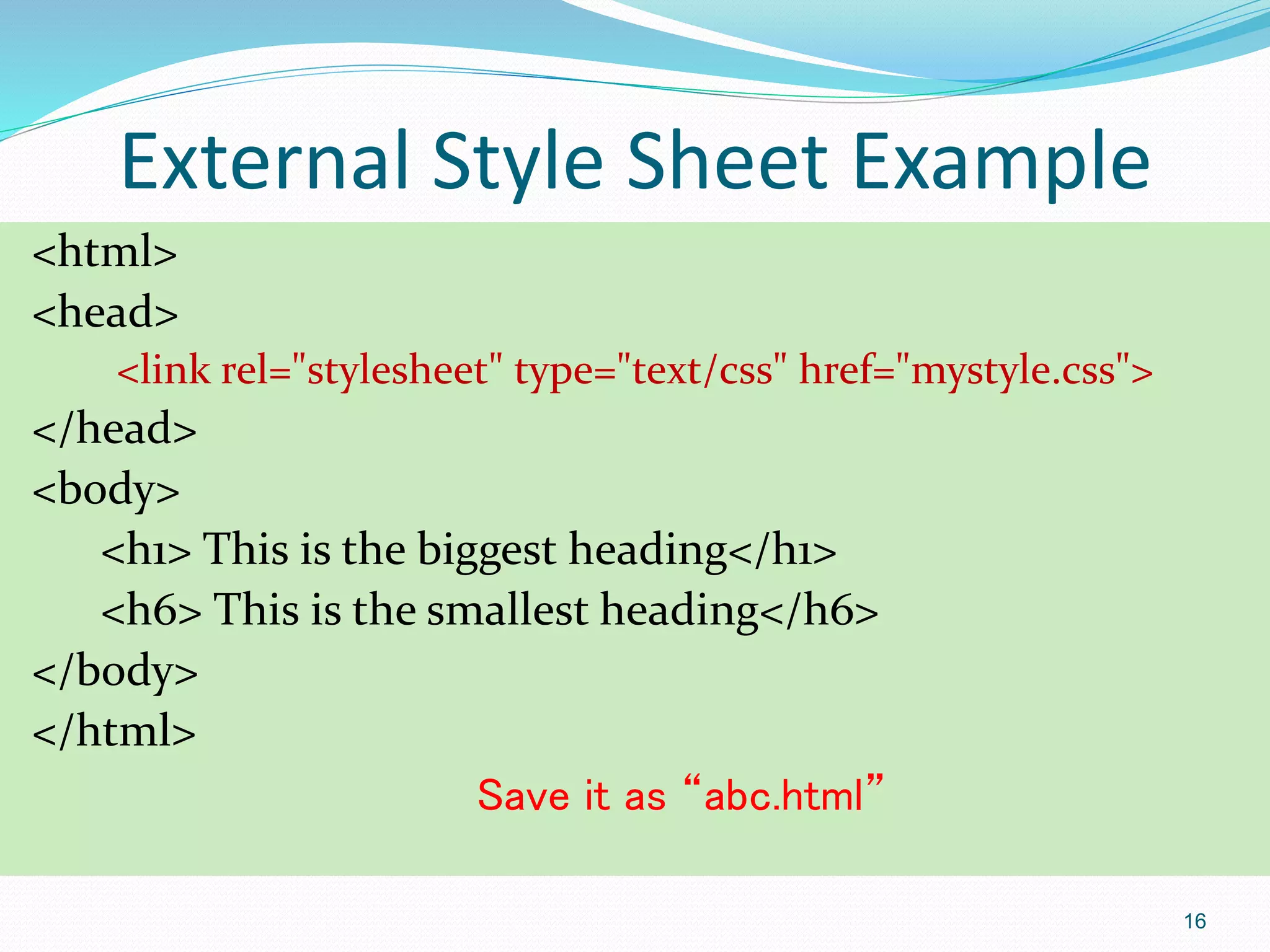 External Style Sheet Example

<html>
<head>
<link rel="stylesheet" type="text/css" href="mystyle.css">
</head>
<body>
<h1> This is the biggest heading</h1>
<h6> This is the smallest heading</h6>
</body>
</html>

Save it as “abc.html”

16